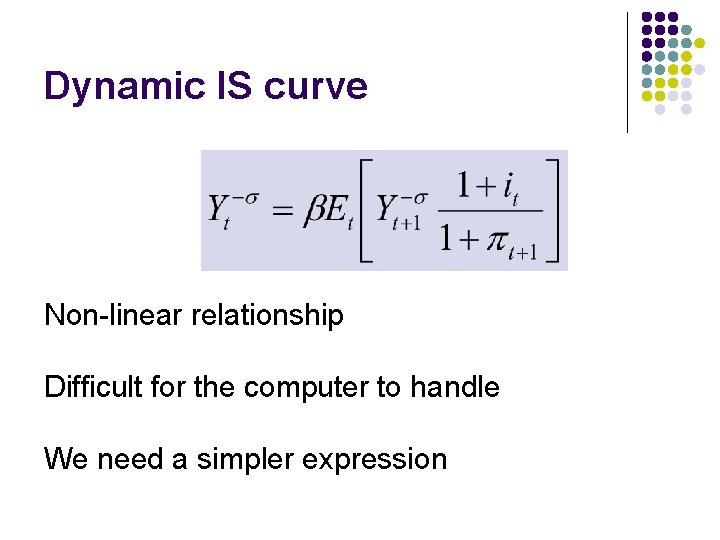 Dynamic IS curve

$Y_t^{-\sigma} = \beta E_t \left[ Y_{t+1}^{-\sigma} \frac{1+i_t}{1+\pi_{t+1}} \right]$

Non-linear relationship

Difficult for the computer to handle

We need a simpler expression